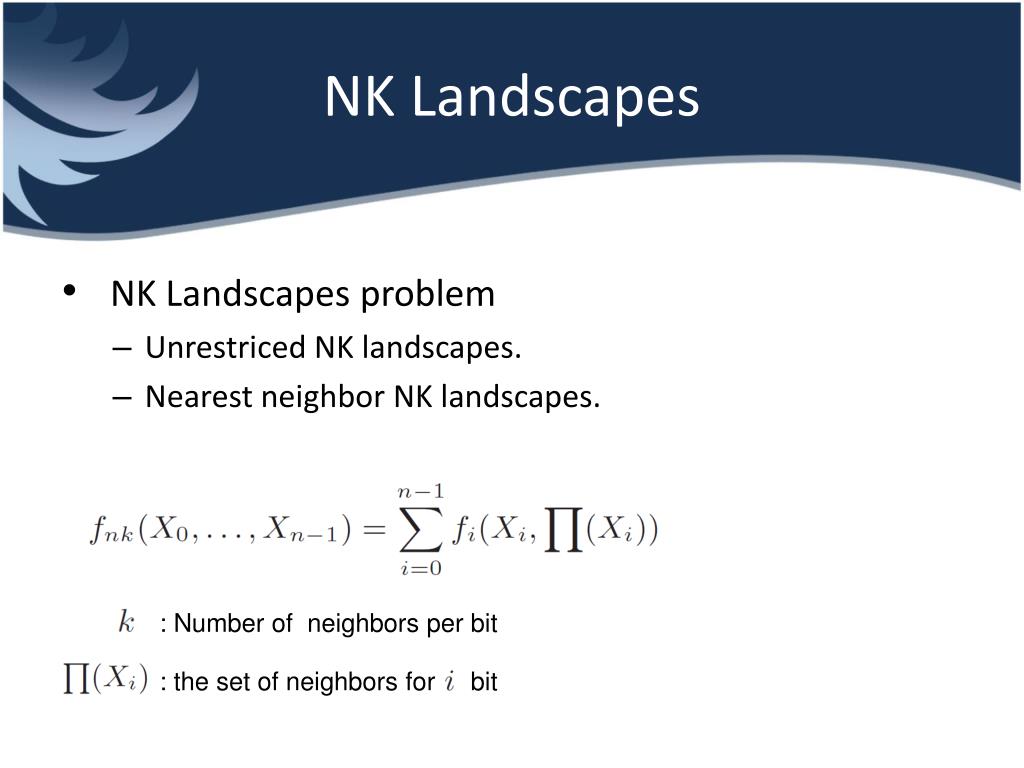 NK Landscapes

• NK Landscapes problem
– Unrestriced NK landscapes.
– Nearest neighbor NK landscapes.

$f_{nk}(X_0, \ldots, X_{n-1}) = \sum_{i=0}^{n-1} f_i(X_i, \prod(X_i))$

$k$ : Number of neighbors per bit

$\prod(X_i)$ : the set of neighbors for $i$ bit